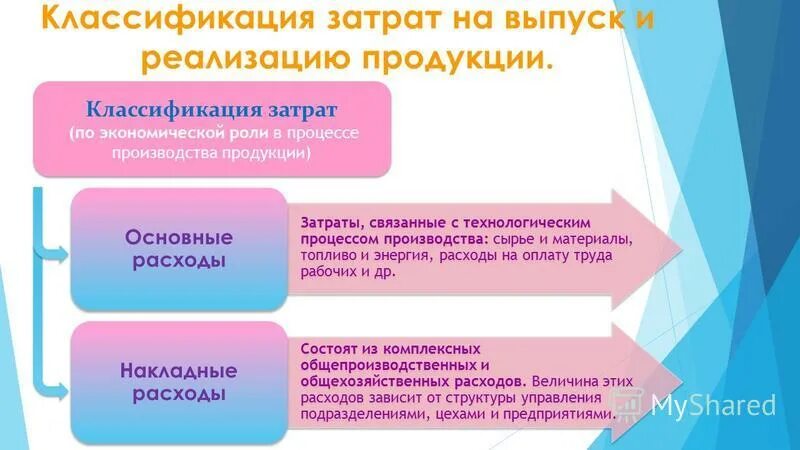 Классификация затрат на выпуск и реализацию продукции.

Классификация затрат (по экономической роли в процессе производства продукции)

Основные расходы

Затраты, связанные с технологическим процессом производства: сырье и материалы, топливо и энергия, расходы на оплату труда рабочих и др.

Накладные расходы

Состоят из комплексных общепроизводственных и общехозяйственных расходов. Величина этих расходов зависит от структуры управления подразделениями, цехами и предприятиями.

MyShared